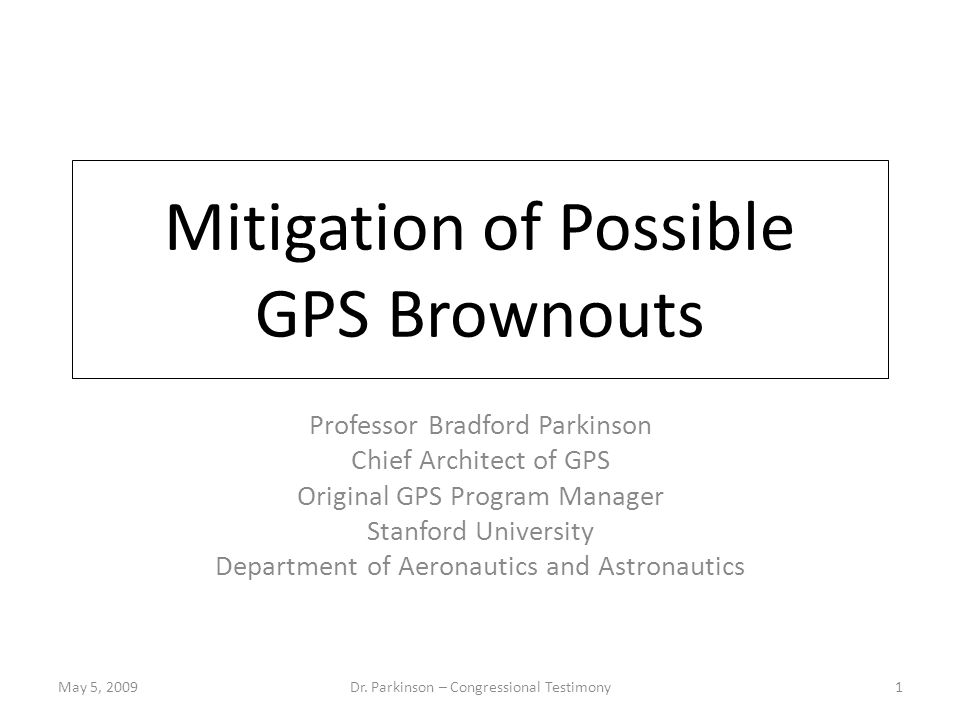 Mitigation of Possible GPS Brownouts

Professor Bradford Parkinson
Chief Architect of GPS
Original GPS Program Manager
Stanford University
Department of Aeronautics and Astronautics

May 5, 2009

Dr. Parkinson – Congressional Testimony

1